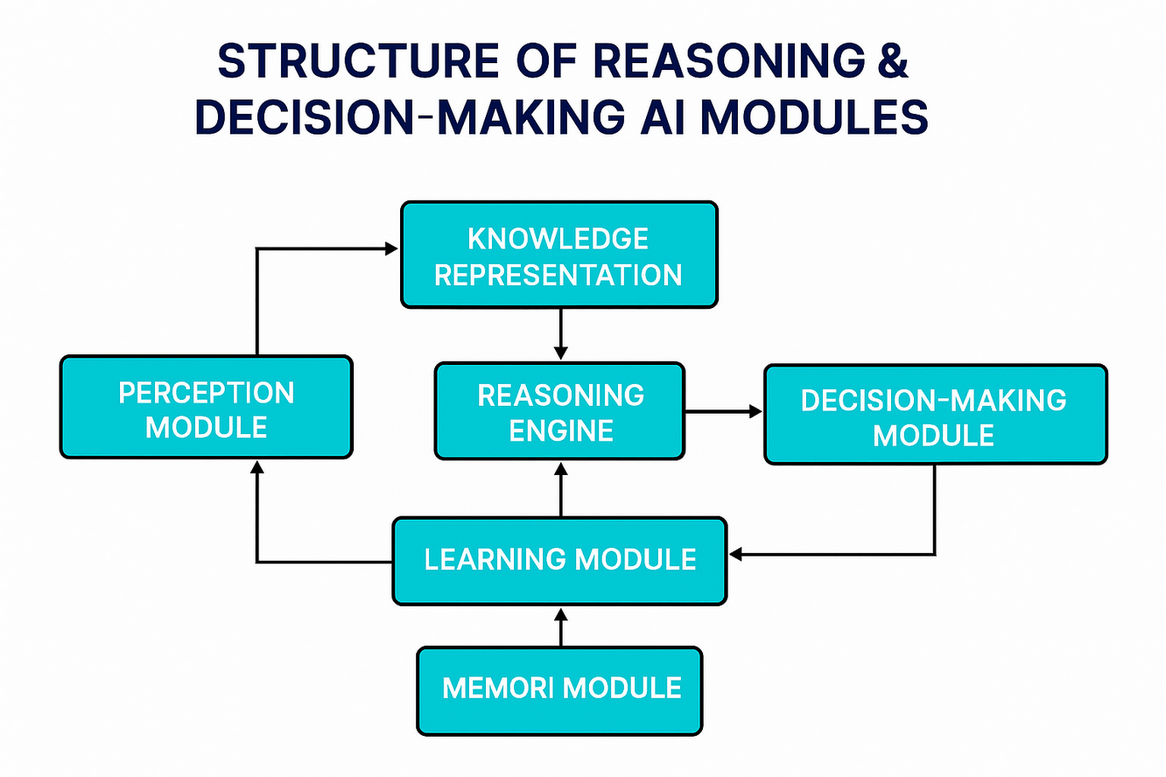 STRUCTURE OF REASONING & DECISION-MAKING AI MODULES

KNOWLEDGE REPRESENTATION

PERCEPTION MODULE

REASONING ENGINE

DECISION-MAKING MODULE

LEARNING MODULE

MEMORI MODULE